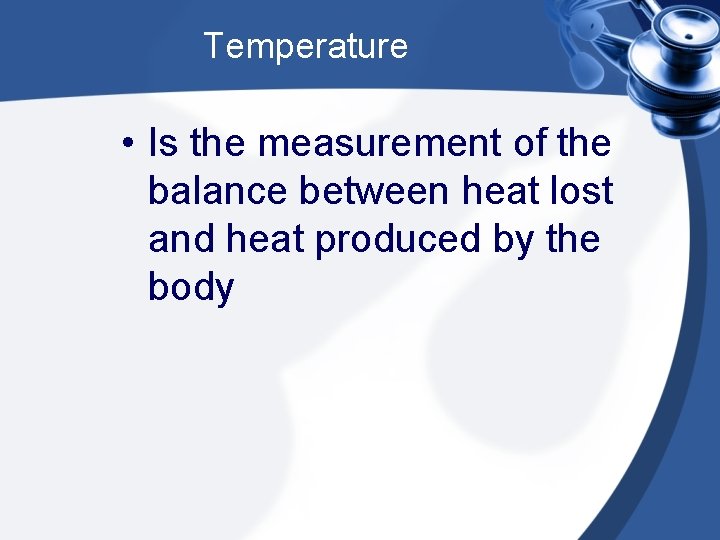 Temperature

• Is the measurement of the balance between heat lost and heat produced by the body